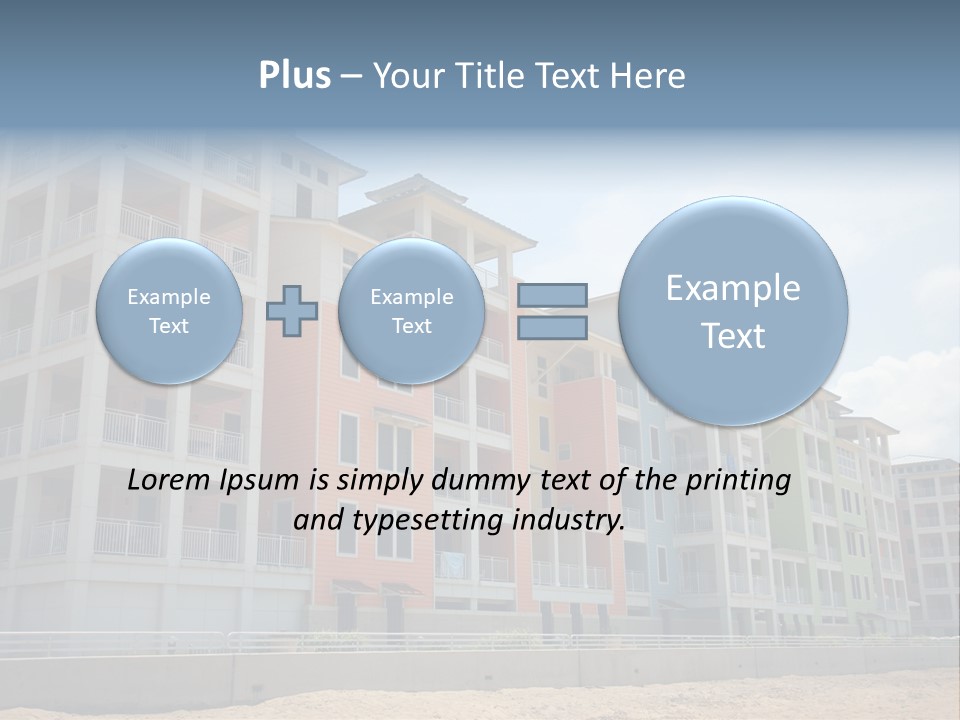 Plus – Your Title Text Here

Example Text

Example Text

Example Text

Lorem Ipsum is simply dummy text of the printing and typesetting industry.